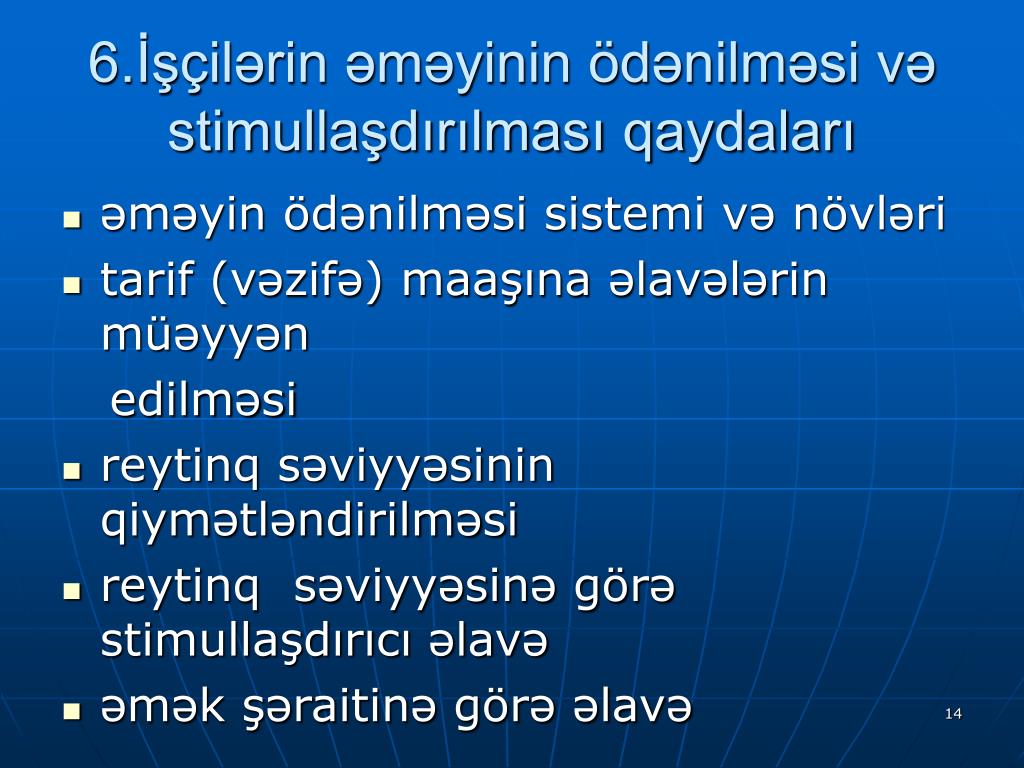 6.İşçilərin əməyinin ödənilməsi və stimullaşdırılması qaydaları

- əməyin ödənilməsi sistemi və növləri
- tarif (vəzifə) maaşına əlavələrin müəyyən edilməsi
- reytinq səviyyəsinin qiymətləndirilməsi
- reytinq səviyyəsinə görə stimullaşdırıcı əlavə
- əmək şəraitinə görə əlavə

14